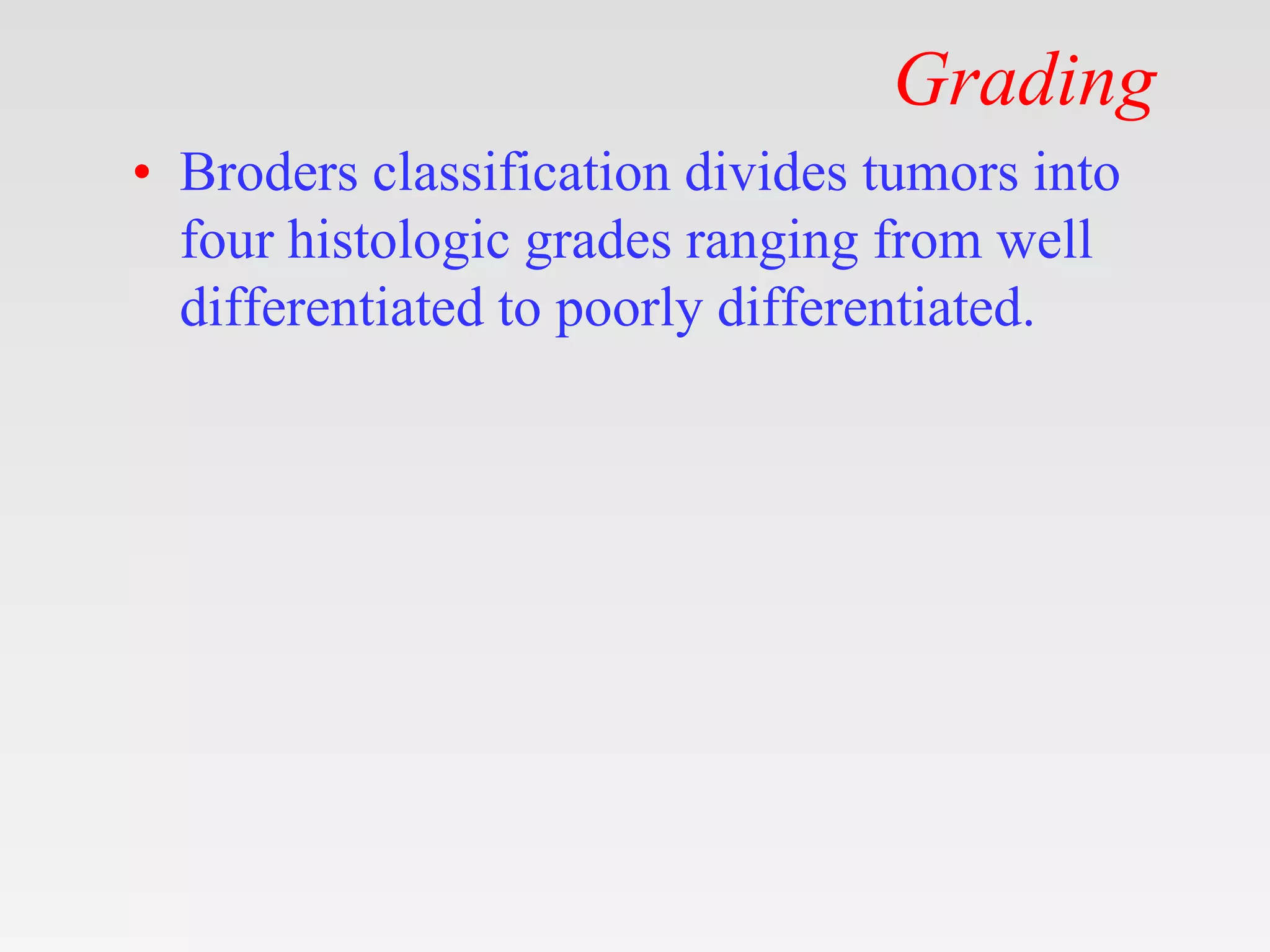 Grading

• Broders classification divides tumors into four histologic grades ranging from well differentiated to poorly differentiated.